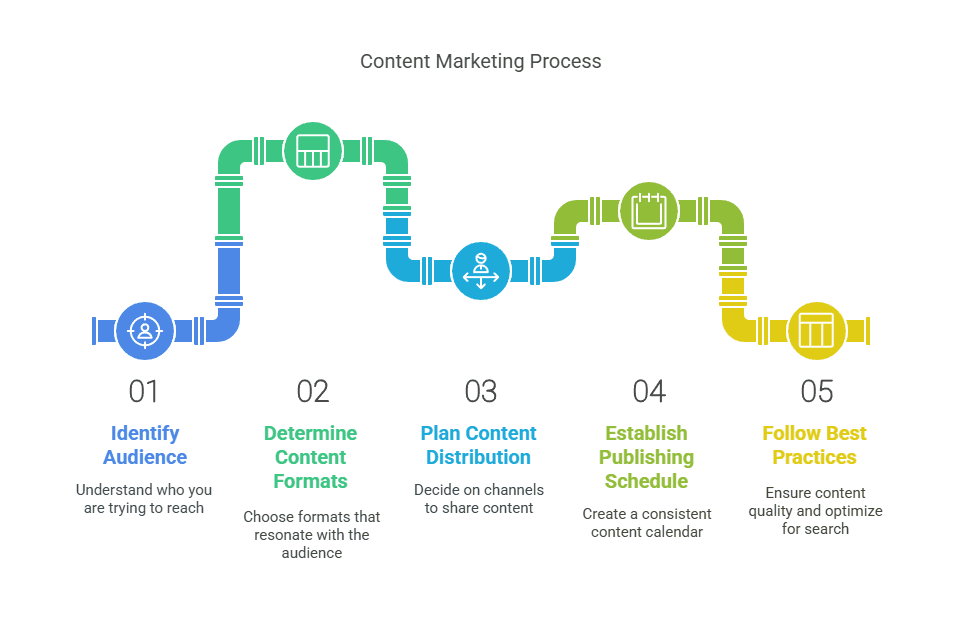 Content Marketing Process

01

Identify Audience

Understand who you are trying to reach

02

Determine Content Formats

Choose formats that resonate with the audience

03

Plan Content Distribution

Decide on channels to share content

04

Establish Publishing Schedule

Create a consistent content calendar

05

Follow Best Practices

Ensure content quality and optimize for search